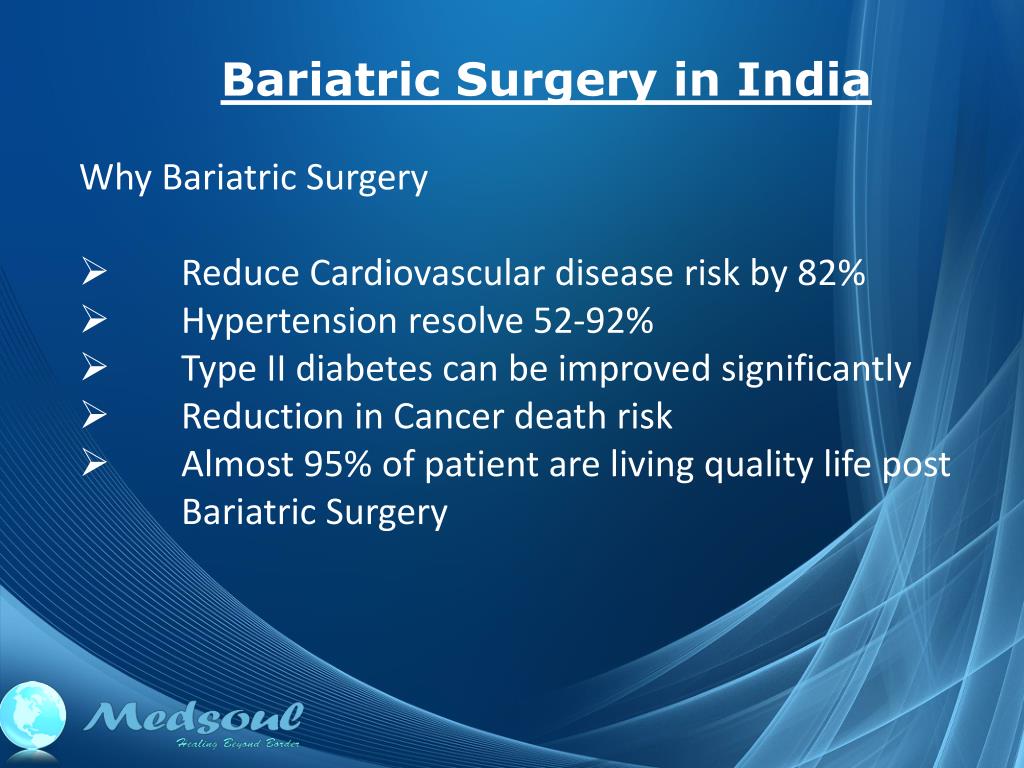 Bariatric Surgery in India

Why Bariatric Surgery

➢ Reduce Cardiovascular disease risk by 82%
➢ Hypertension resolve 52-92%
➢ Type II diabetes can be improved significantly
➢ Reduction in Cancer death risk
➢ Almost 95% of patient are living quality life post Bariatric Surgery

Medsoul
Healing Beyond Border